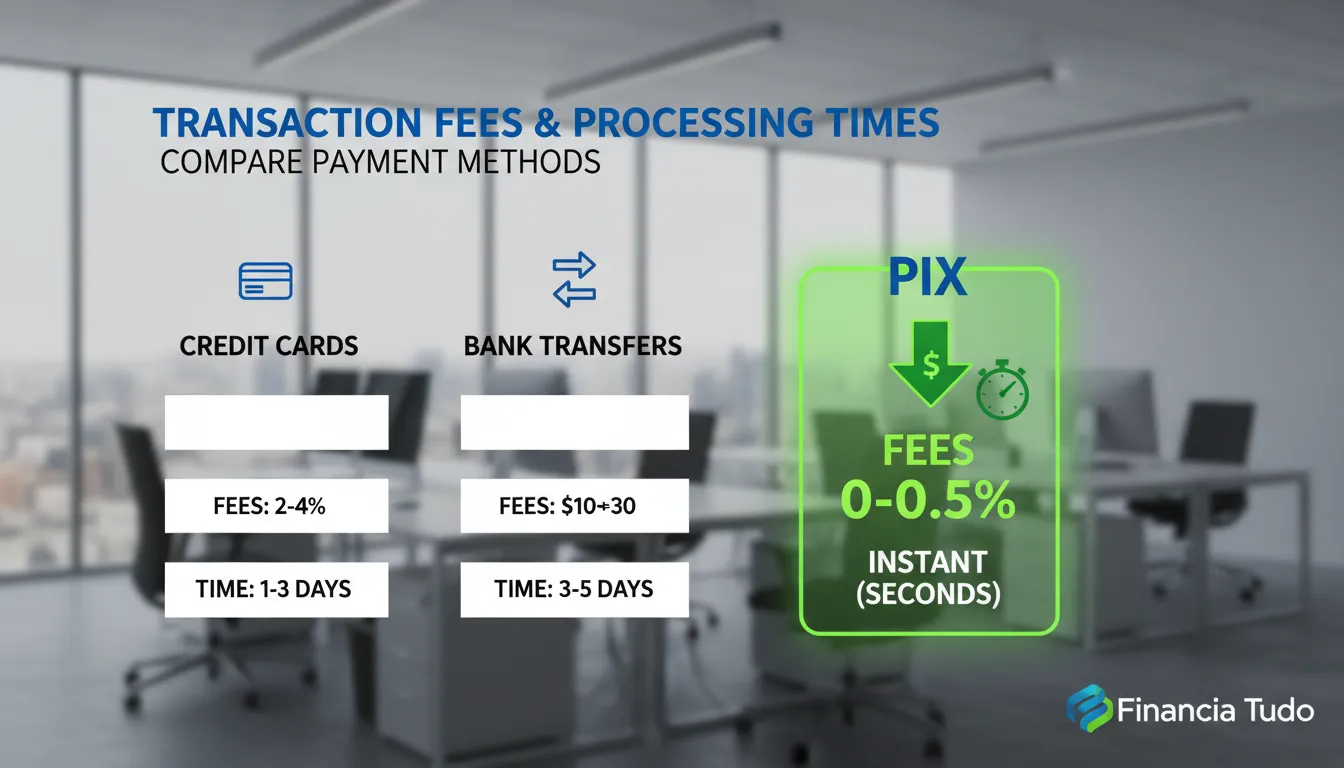 TRANSACTION FEES & PROCESSING TIMES
COMPARE PAYMENT METHODS

CREDIT CARDS

FEES: 2-4%

TIME: 1-3 DAYS

BANK TRANSFERS

FEES: $10÷30

TIME: 3-5 DAYS

PIX

$

FEES
0-0.5%

INSTANT
(SECONDS)

Financia Tudo